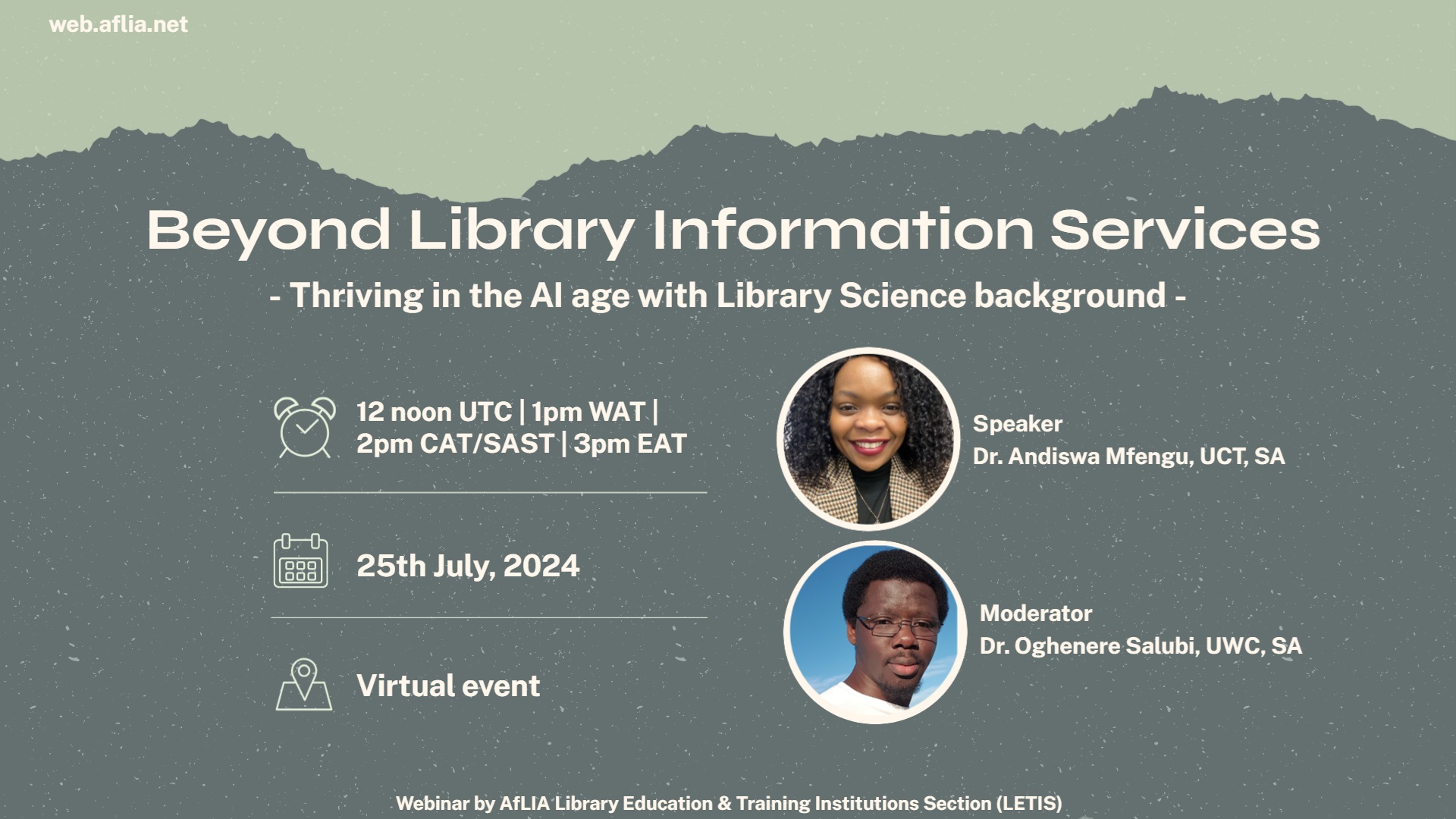 web.aflia.net

Beyond Library Information Services

- Thriving in the AI age with Library Science background -

12 noon UTC | 1pm WAT | 2pm CAT/SAST | 3pm EAT

25th July, 2024

Virtual event

Speaker
Dr. Andiswa Mfengu, UCT, SA

Moderator
Dr. Oghenere Salubi, UWC, SA

Webinar by AfLIA Library Education & Training Institutions Section (LETIS)